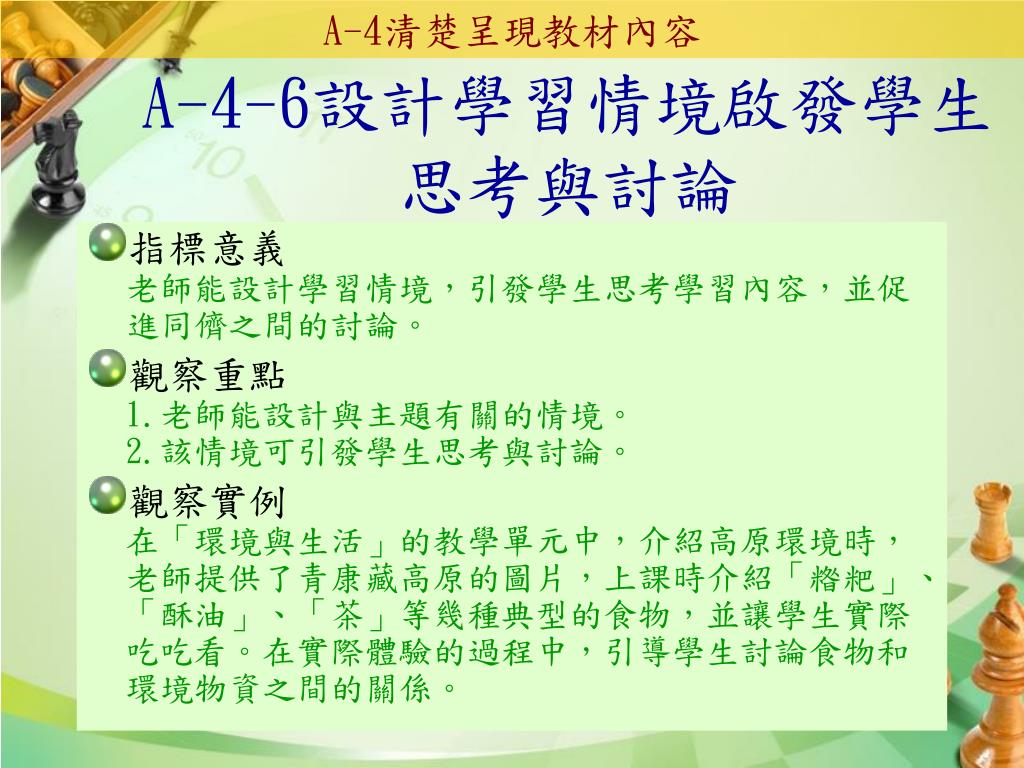 A-4清楚呈現教材內容

A-4-6設計學習情境啟發學生思考與討論

指標意義
老師能設計學習情境，引發學生思考學習內容，並促進同儕之間的討論。

觀察重點
1.老師能設計與主題有關的情境。
2.該情境可引發學生思考與討論。

觀察實例
在「環境與生活」的教學單元中，介紹高原環境時，老師提供了青康藏高原的圖片，上課時介紹「糌粑」、「酥油」、「茶」等幾種典型的食物，並讓學生實際吃吃看。在實際體驗的過程中，引導學生討論食物和環境物資之間的關係。